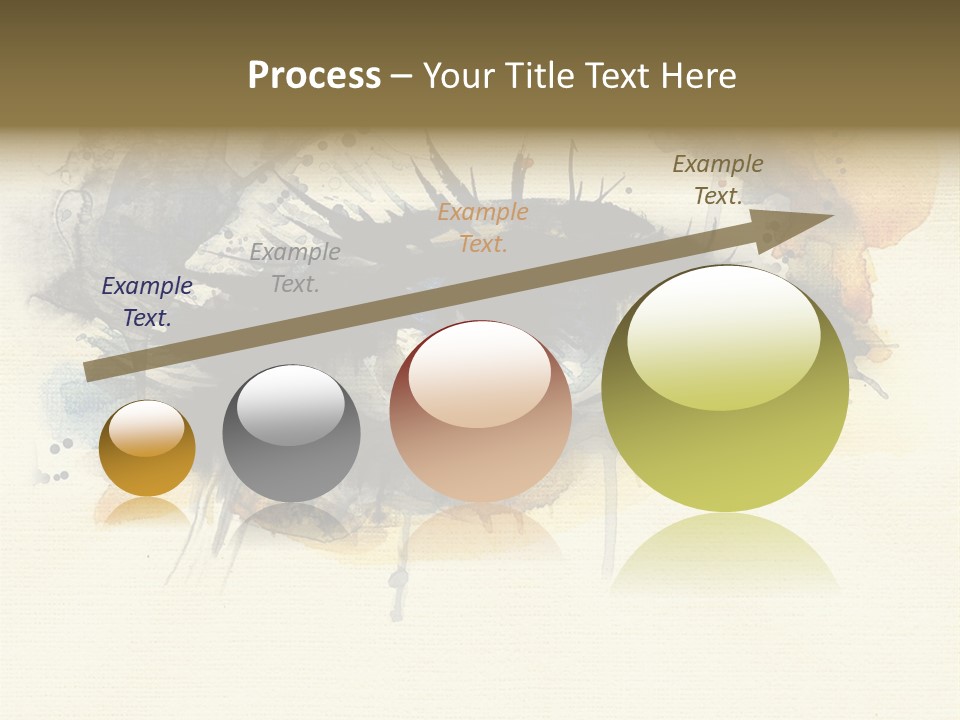 Process – Your Title Text Here

Example Text.

Example Text.

Example Text.

Example Text.